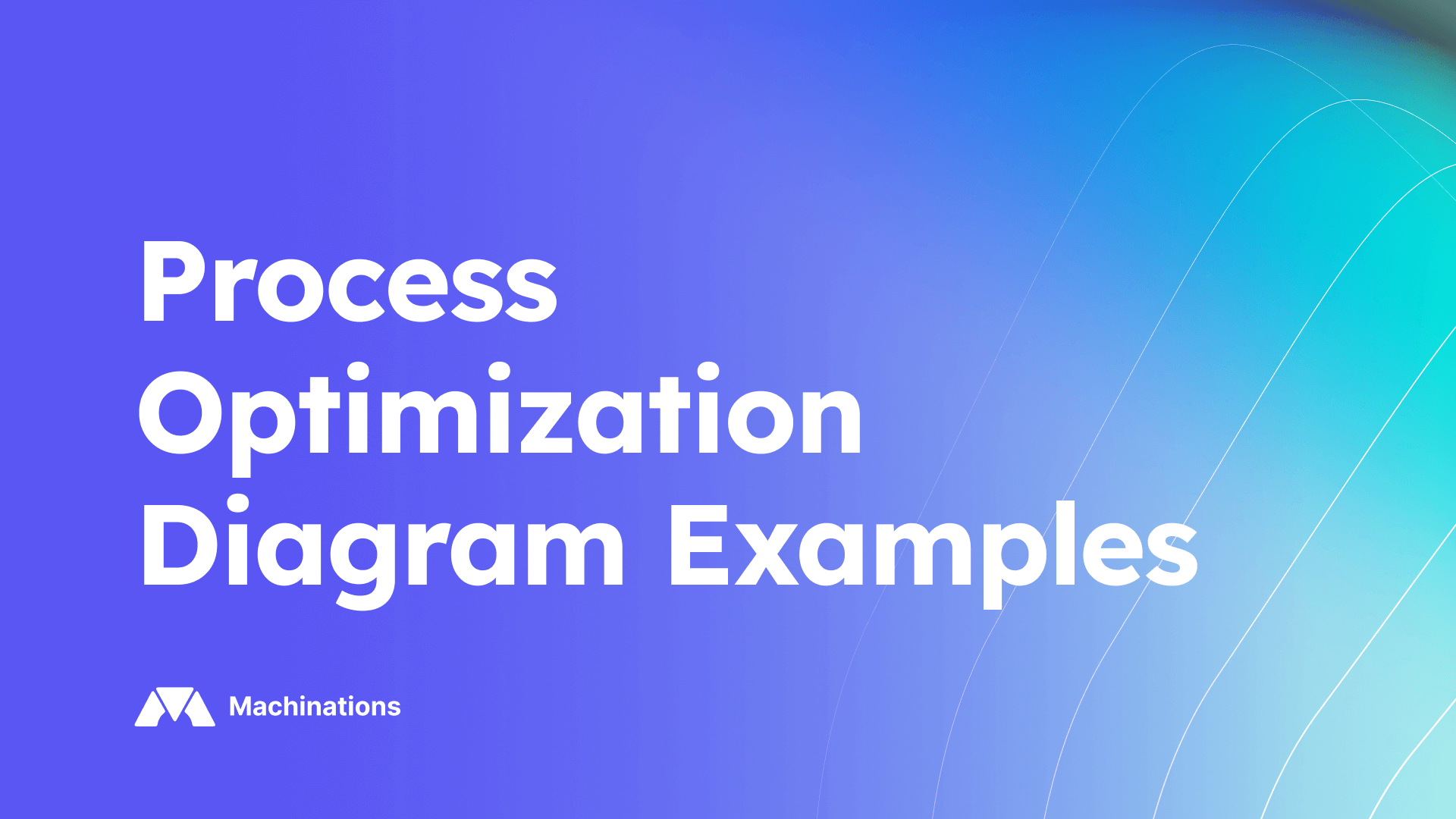 Process Optimization Diagram Examples

Machinations